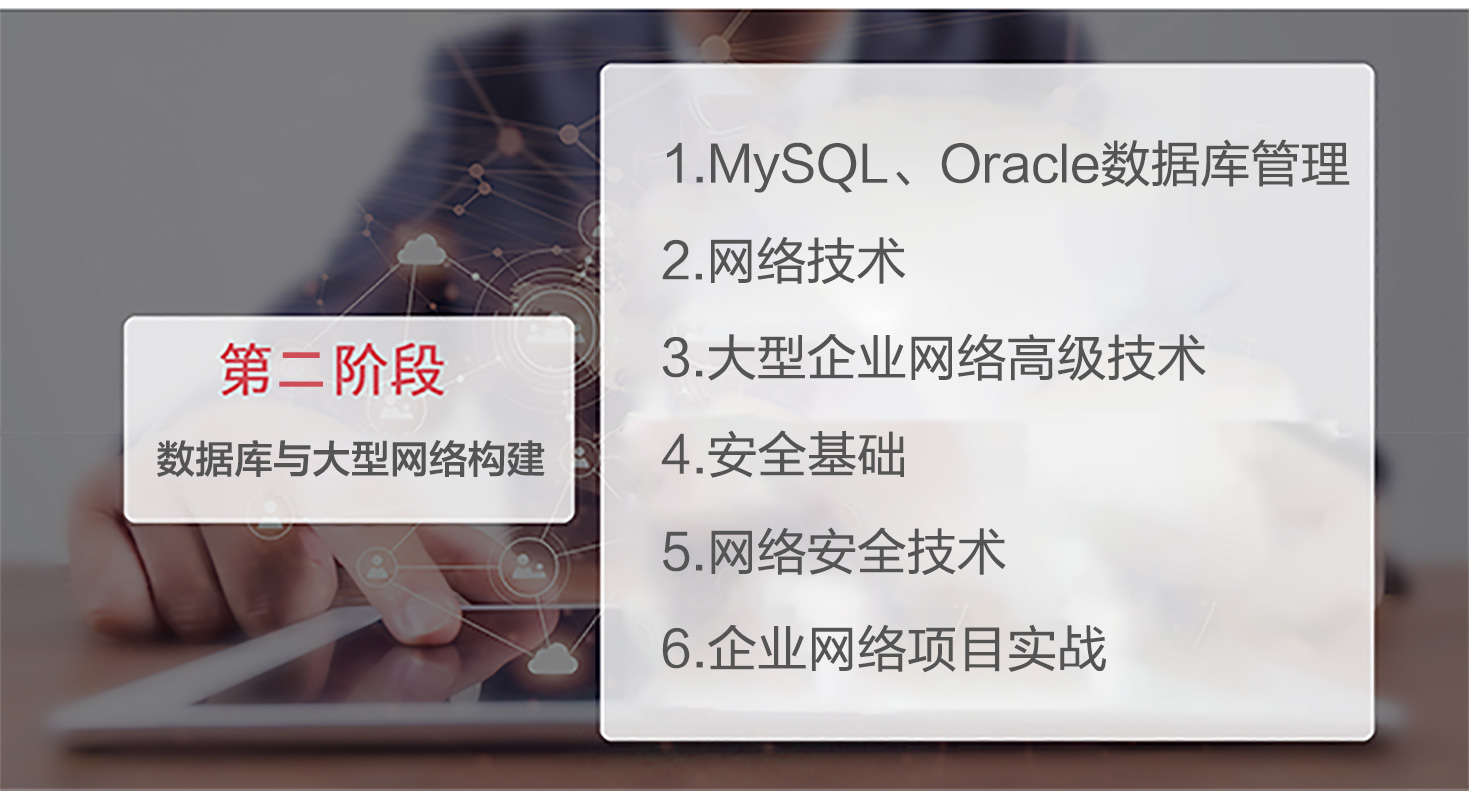 第二阶段

数据库与大型网络构建

1.MySQL、Oracle数据库管理

2.网络技术

3.大型企业网络高级技术

4.安全基础

5.网络安全技术

6.企业网络项目实战